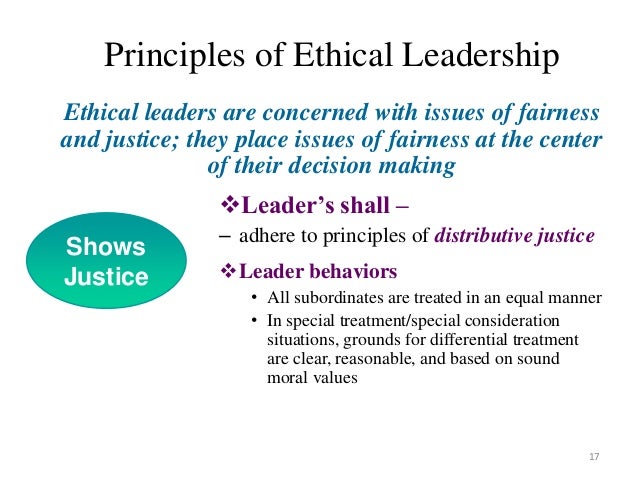 Principles of Ethical Leadership

Ethical leaders are concerned with issues of fairness and justice; they place issues of fairness at the center of their decision making

Shows Justice

❖Leader's shall –
– adhere to principles of distributive justice

❖Leader behaviors
• All subordinates are treated in an equal manner
• In special treatment/special consideration situations, grounds for differential treatment are clear, reasonable, and based on sound moral values

17